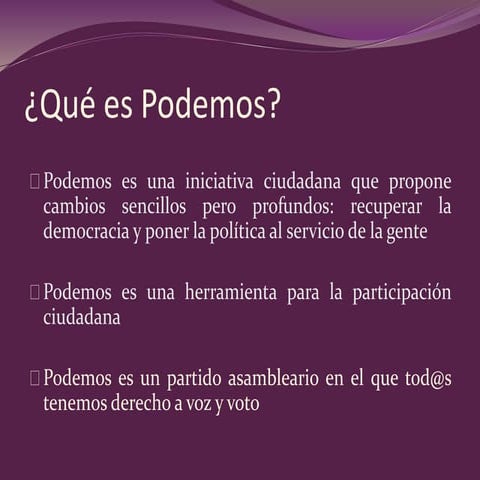 ¿Qué es Podemos?

Podemos es una iniciativa ciudadana que propone cambios sencillos pero profundos: recuperar la democracia y poner la política al servicio de la gente

Podemos es una herramienta para la participación ciudadana

Podemos es un partido asambleario en el que tod@s tenemos derecho a voz y voto